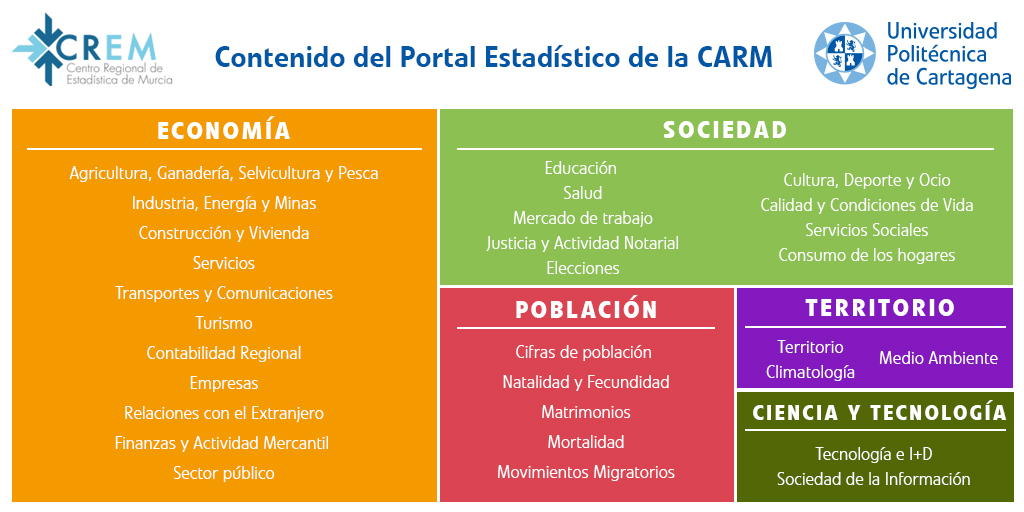 CREM
Centro Regional de Estadística de Murcia

Contenido del Portal Estadístico de la CARM

Universidad Politécnica de Cartagena

ECONOMÍA

Agricultura, Ganadería, Selvicultura y Pesca
Industria, Energía y Minas
Construcción y Vivienda
Servicios
Transportes y Comunicaciones
Turismo
Contabilidad Regional
Empresas
Relaciones con el Extranjero
Finanzas y Actividad Mercantil
Sector público

SOCIEDAD

Educación
Salud
Mercado de trabajo
Justicia y Actividad Notarial
Elecciones

Cultura, Deporte y Ocio
Calidad y Condiciones de Vida
Servicios Sociales
Consumo de los hogares

POBLACIÓN

Cifras de población
Natalidad y Fecundidad
Matrimonios
Mortalidad
Movimientos Migratorios

TERRITORIO

Territorio
Climatología
Medio Ambiente

CIENCIA Y TECNOLOGÍA

Tecnología e I+D
Sociedad de la Información